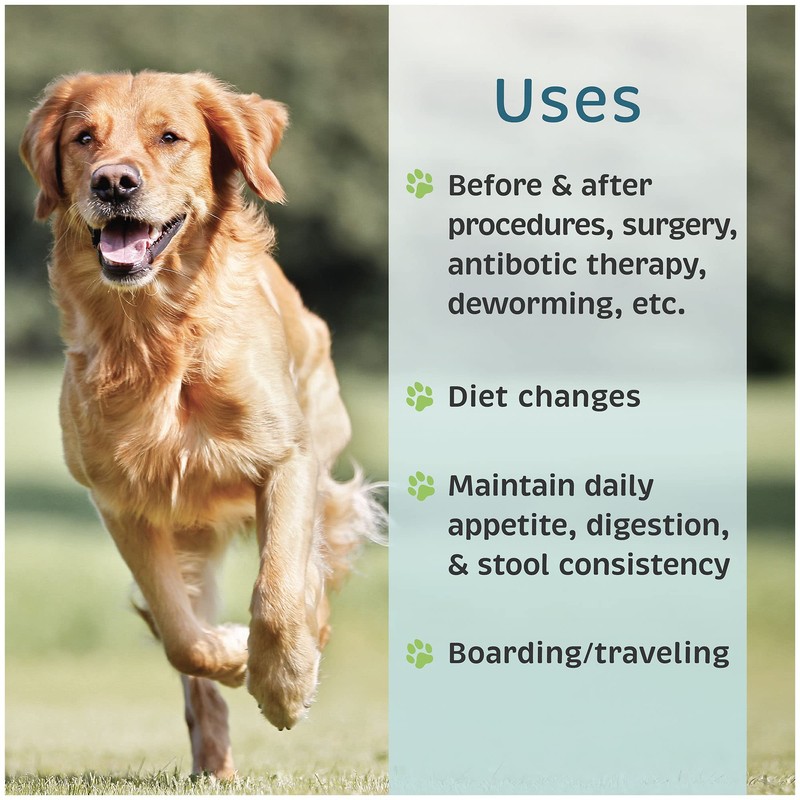 Uses

Before & after procedures, surgery, antibotic therapy, deworming, etc.

Diet changes

Maintain daily appetite, digestion, & stool consistency

Boarding/traveling